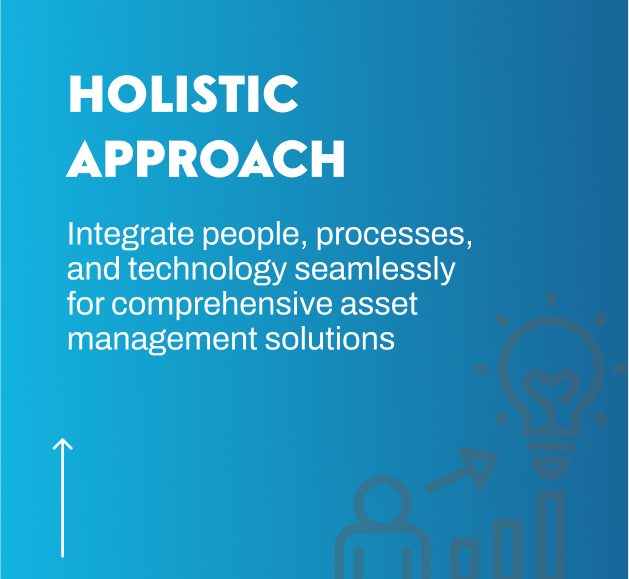 HOLISTIC APPROACH

Integrate people, processes, and technology seamlessly for comprehensive asset management solutions